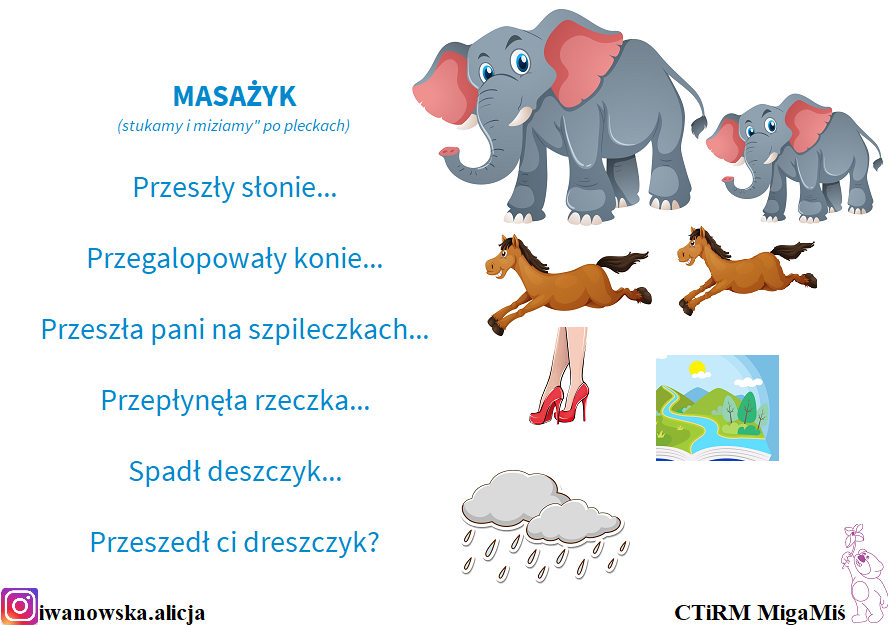 MASAŻYK
(stukamy i miziamy" po pleckach)

Przeszły słonie...

Przegalopowały konie...

Przeszła pani na szpileczkach...

Przepłynęła rzeczka...

Spadł deszczyk...

Przeszedł ci dreszczyk?

iwanowska.alicja

CTiRM MigaMiś